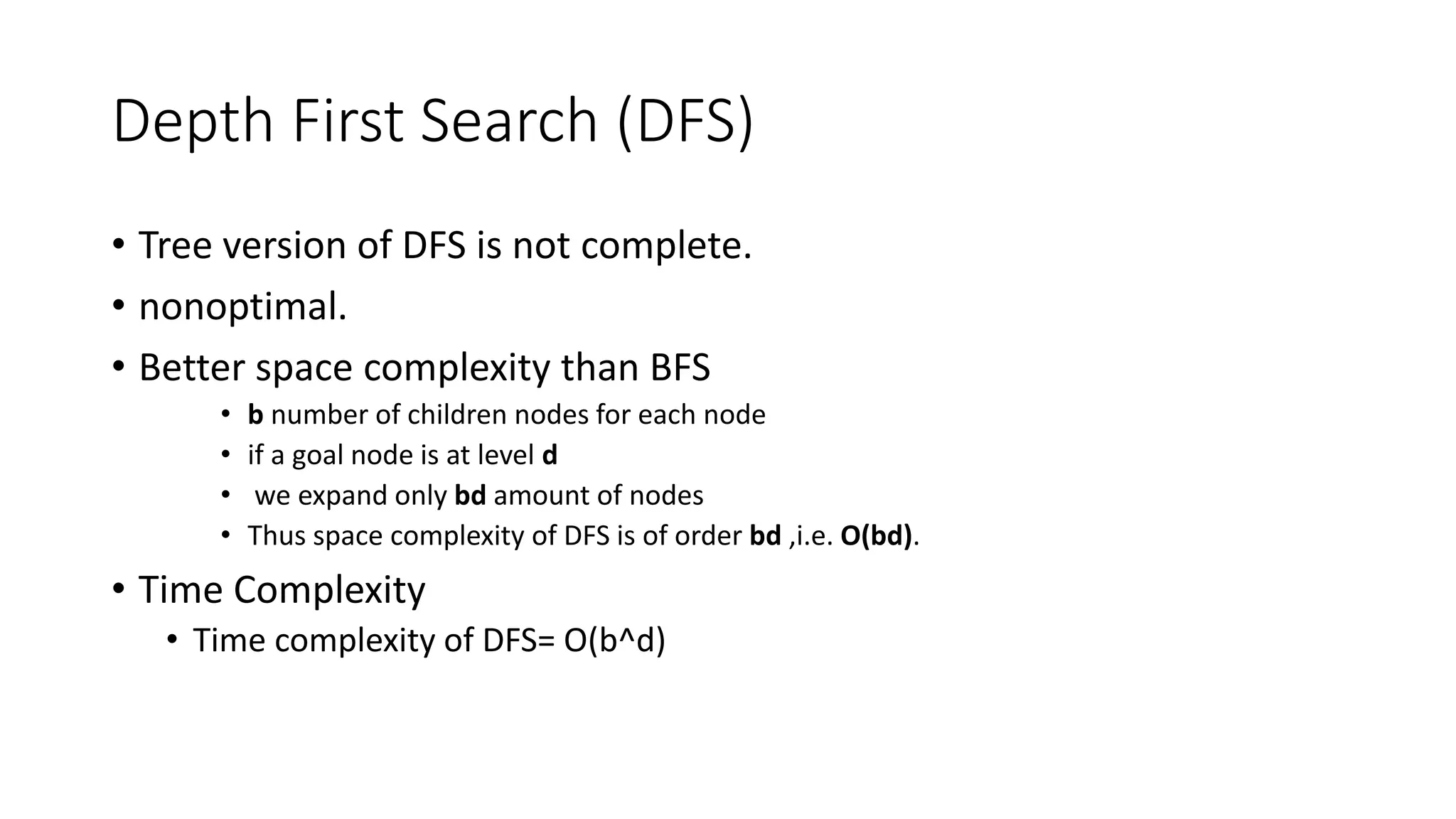 Depth First Search (DFS)

• Tree version of DFS is not complete.
• nonoptimal.
• Better space complexity than BFS
  • b number of children nodes for each node
  • if a goal node is at level d
  • we expand only bd amount of nodes
  • Thus space complexity of DFS is of order bd ,i.e. O(bd).
• Time Complexity
  • Time complexity of DFS= O(b^d)